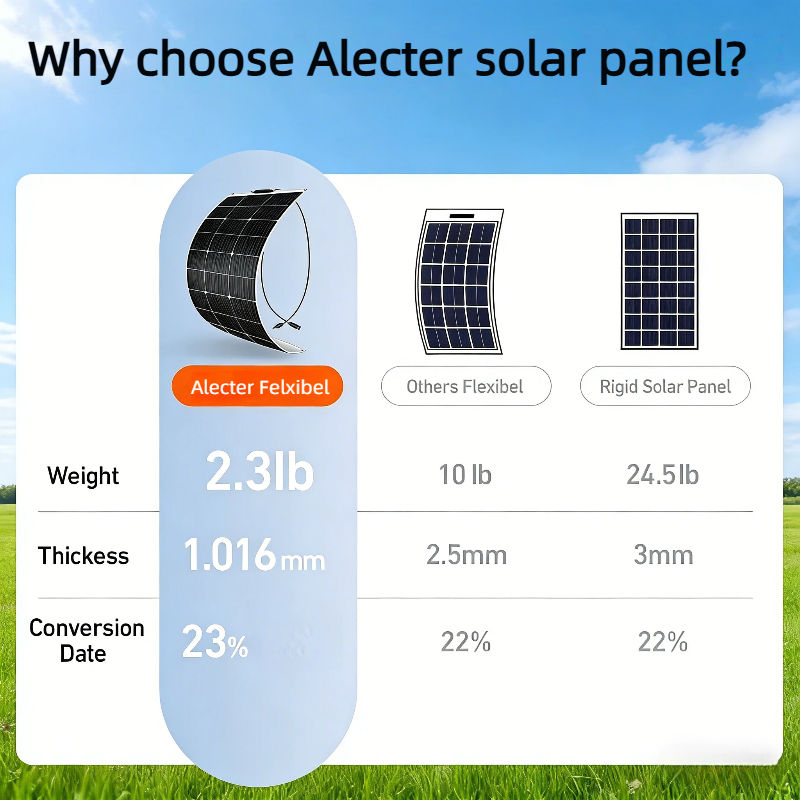 Why choose Alecter solar panel?

| | Alecter Felxibel | Others Flexibel | Rigid Solar Panel |
|---|---|---|---|
| Weight | 2.3lb | 10 lb | 24.5lb |
| Thickess | 1.016mm | 2.5mm | 3mm |
| Conversion Date | 23% | 22% | 22% |